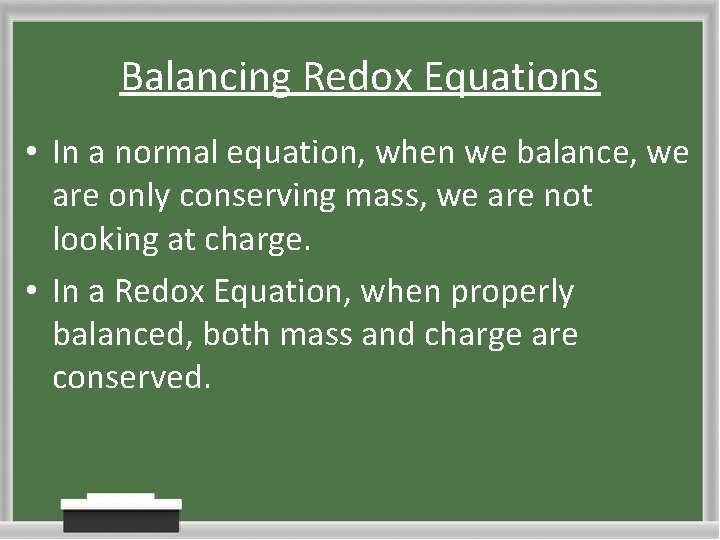 Balancing Redox Equations

• In a normal equation, when we balance, we are only conserving mass, we are not looking at charge.

• In a Redox Equation, when properly balanced, both mass and charge are conserved.